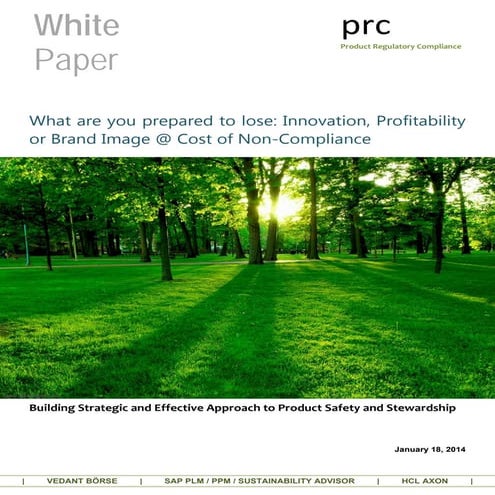 White Paper

prc
Product Regulatory Compliance

What are you prepared to lose: Innovation, Profitability or Brand Image @ Cost of Non-Compliance

Building Strategic and Effective Approach to Product Safety and Stewardship

January 18, 2014

| VEDANT BÖRSE | SAP PLM / PPM / SUSTAINABILITY ADVISOR | HCL AXON |